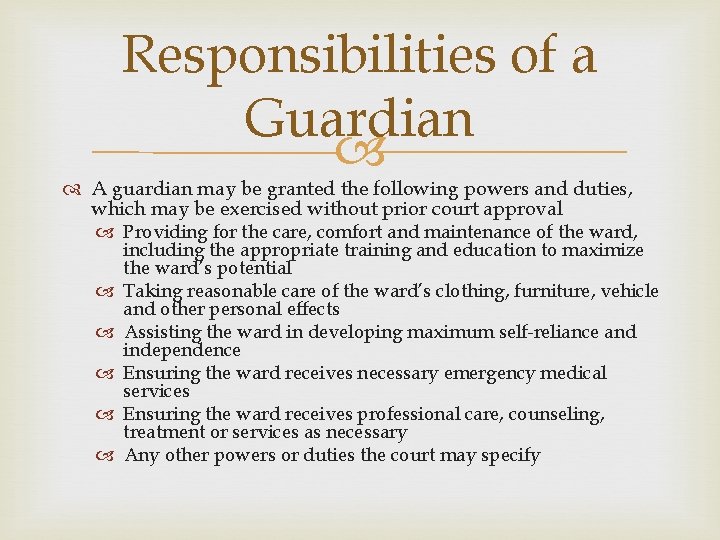 Responsibilities of a Guardian

A guardian may be granted the following powers and duties, which may be exercised without prior court approval

Providing for the care, comfort and maintenance of the ward, including the appropriate training and education to maximize the ward's potential

Taking reasonable care of the ward's clothing, furniture, vehicle and other personal effects

Assisting the ward in developing maximum self-reliance and independence

Ensuring the ward receives necessary emergency medical services

Ensuring the ward receives professional care, counseling, treatment or services as necessary

Any other powers or duties the court may specify